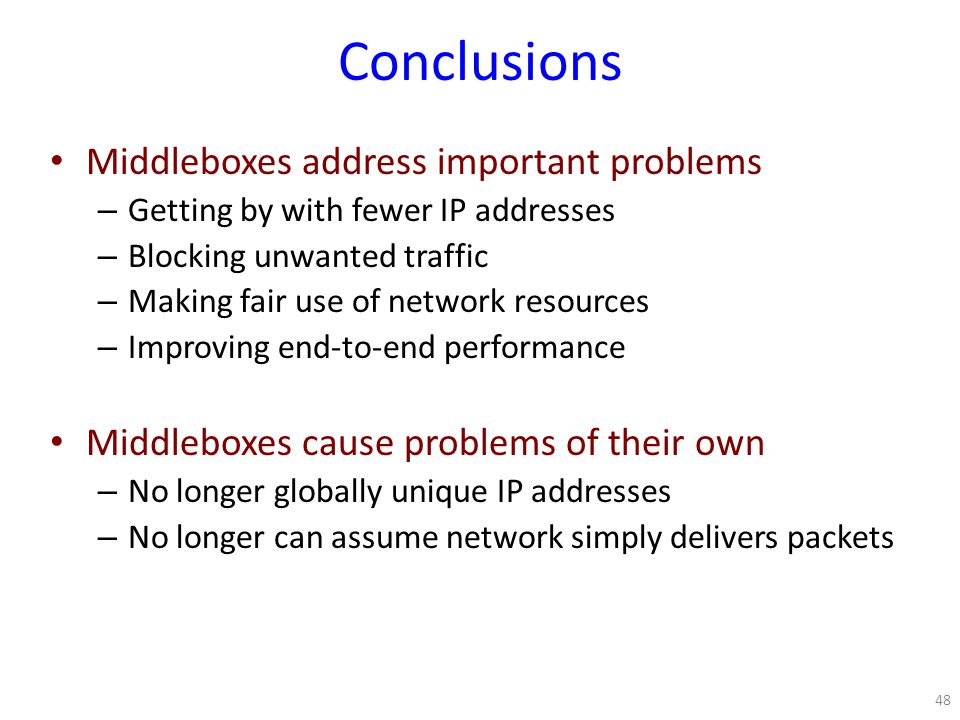 Conclusions

• Middleboxes address important problems
 – Getting by with fewer IP addresses
 – Blocking unwanted traffic
 – Making fair use of network resources
 – Improving end-to-end performance

• Middleboxes cause problems of their own
 – No longer globally unique IP addresses
 – No longer can assume network simply delivers packets

48